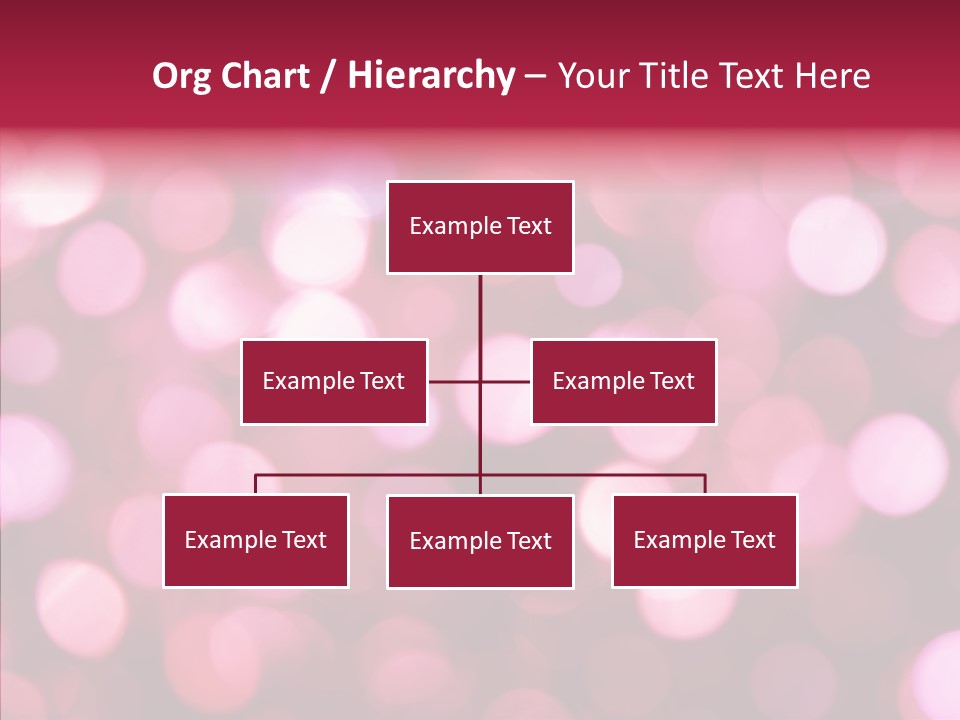 Org Chart / Hierarchy – Your Title Text Here

Example Text

Example Text

Example Text

Example Text

Example Text

Example Text